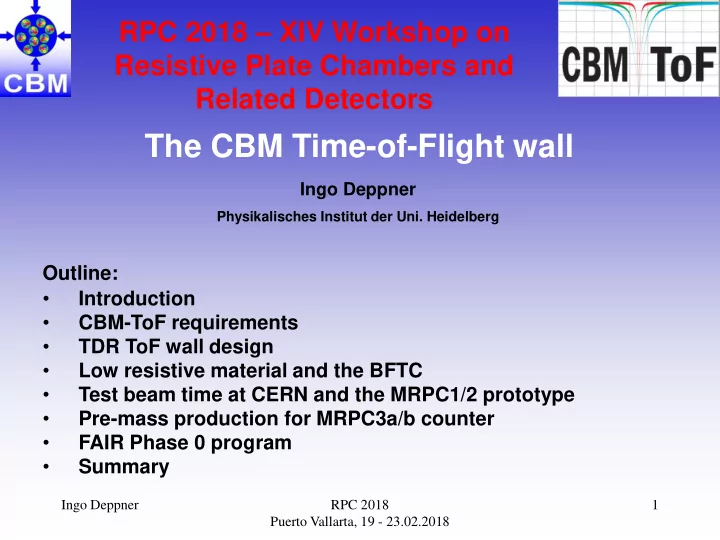 CBM

RPC 2018 – XIV Workshop on Resistive Plate Chambers and Related Detectors

CBM ToF

The CBM Time-of-Flight wall

Ingo Deppner

Physikalisches Institut der Uni. Heidelberg

Outline:
• Introduction
• CBM-ToF requirements
• TDR ToF wall design
• Low resistive material and the BFTC
• Test beam time at CERN and the MRPC1/2 prototype
• Pre-mass production for MRPC3a/b counter
• FAIR Phase 0 program
• Summary

Ingo Deppner

RPC 2018
Puerto Vallarta, 19 - 23.02.2018

1